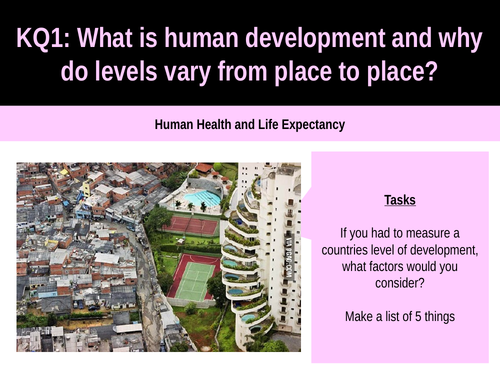 KQ1: What is human development and why do levels vary from place to place?

Human Health and Life Expectancy

VIA 9GAG.COM

Tasks

If you had to measure a countries level of development, what factors would you consider?

Make a list of 5 things